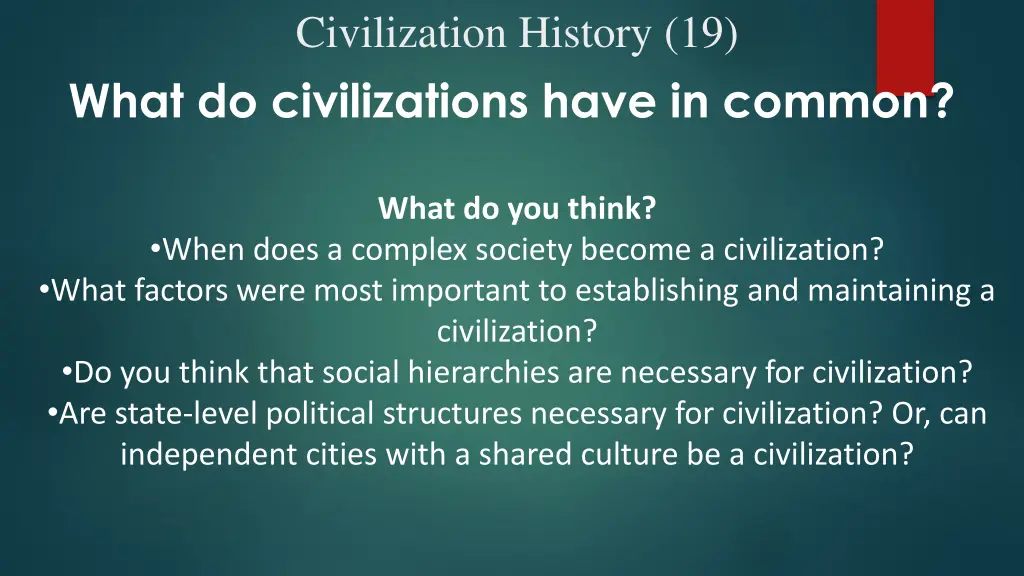 Civilization History (19)

What do civilizations have in common?

What do you think?

•When does a complex society become a civilization?
•What factors were most important to establishing and maintaining a civilization?
•Do you think that social hierarchies are necessary for civilization?
•Are state-level political structures necessary for civilization? Or, can independent cities with a shared culture be a civilization?